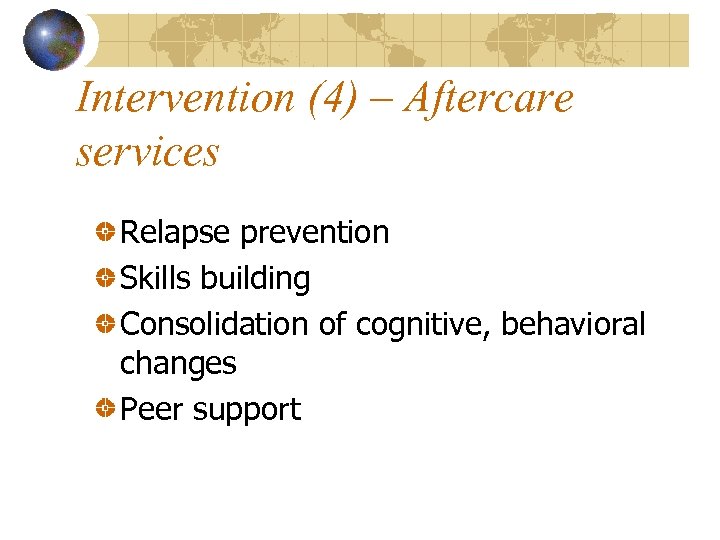 Intervention (4) – Aftercare services

Relapse prevention

Skills building

Consolidation of cognitive, behavioral changes

Peer support